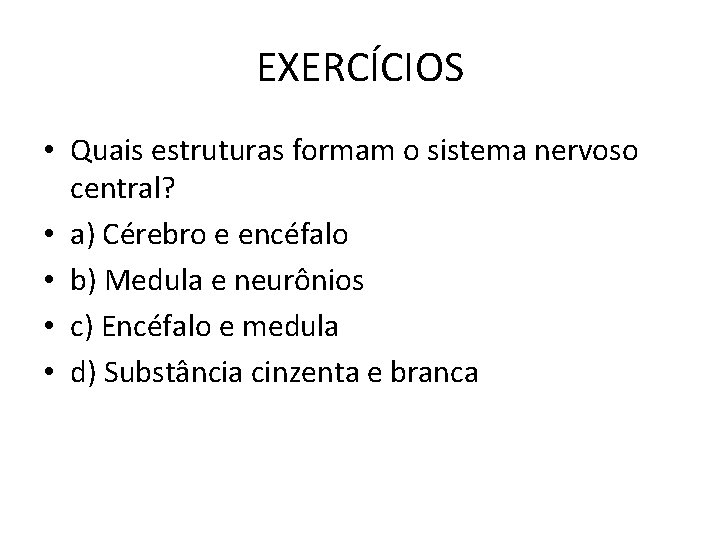 EXERCÍCIOS

• Quais estruturas formam o sistema nervoso central?
• a) Cérebro e encéfalo
• b) Medula e neurônios
• c) Encéfalo e medula
• d) Substância cinzenta e branca